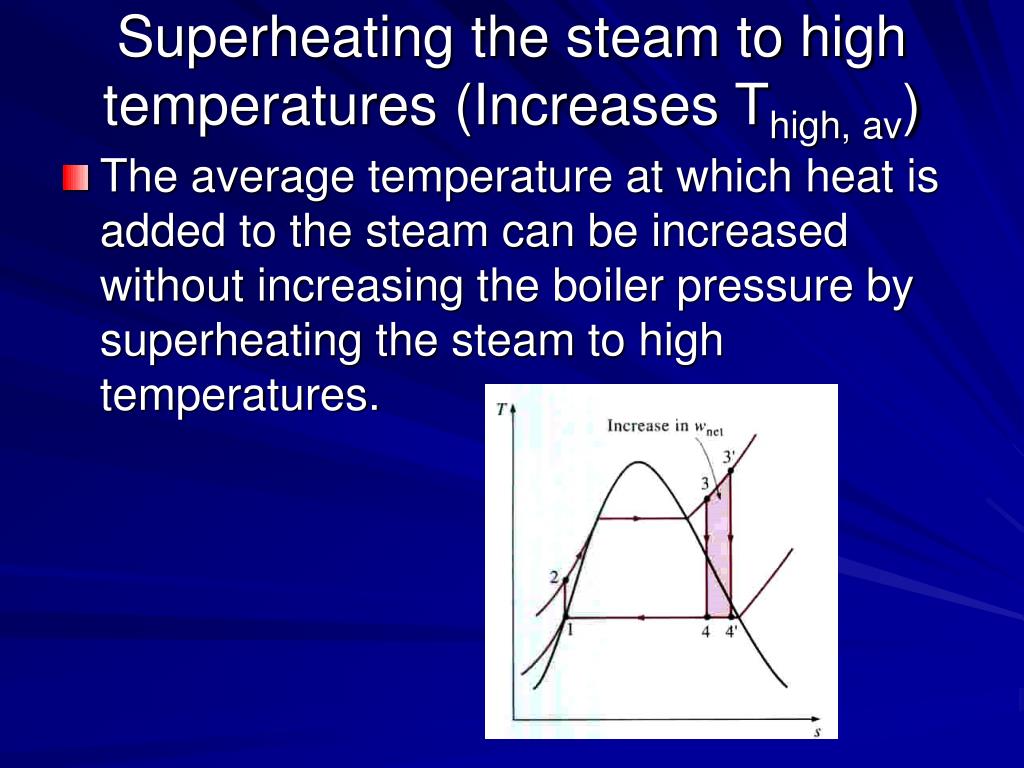 Superheating the steam to high temperatures (Increases $T_{high, av}$)

The average temperature at which heat is added to the steam can be increased without increasing the boiler pressure by superheating the steam to high temperatures.

$T$

Increase in $w_{net}$

3'

3

2

1

4

4'

$s$